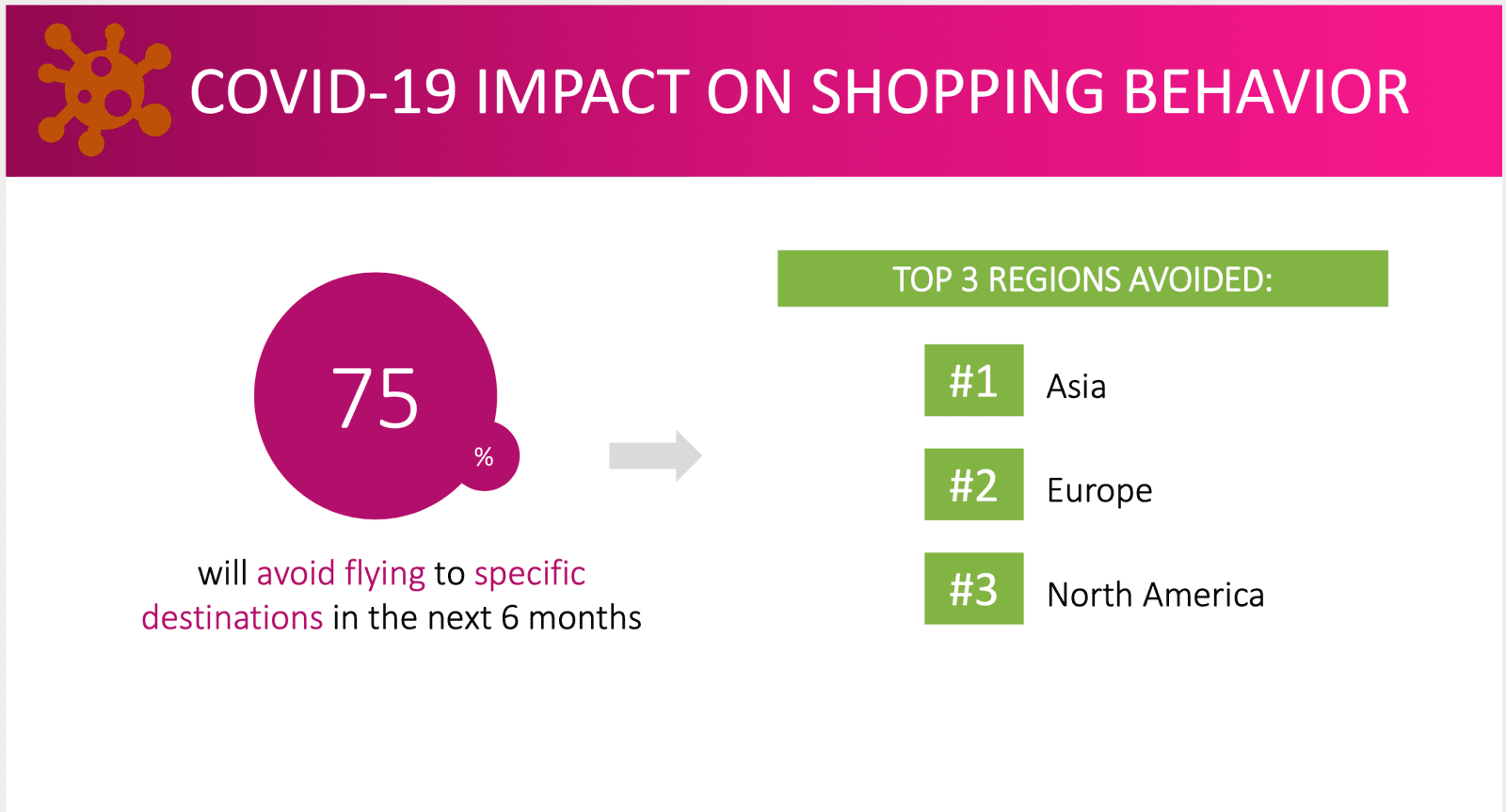 COVID-19 IMPACT ON SHOPPING BEHAVIOR

75 %

will avoid flying to specific destinations in the next 6 months

TOP 3 REGIONS AVOIDED:

#1 Asia

#2 Europe

#3 North America